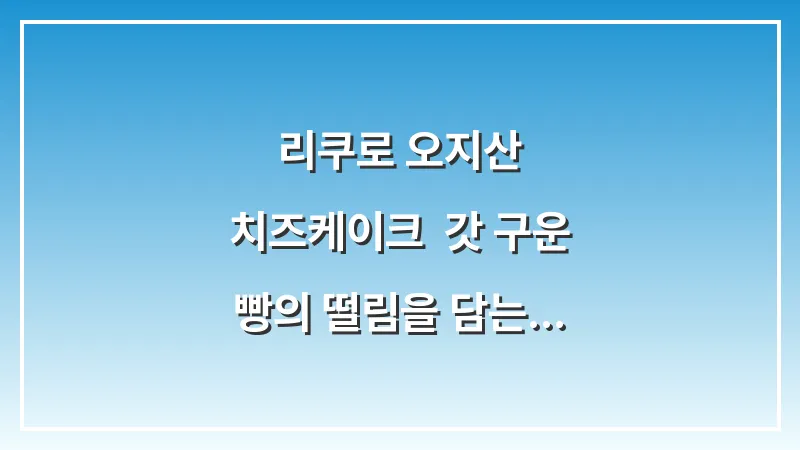 리쿠로 오지산
치즈케이크  갓 구운
빵의 떨림을 담는...